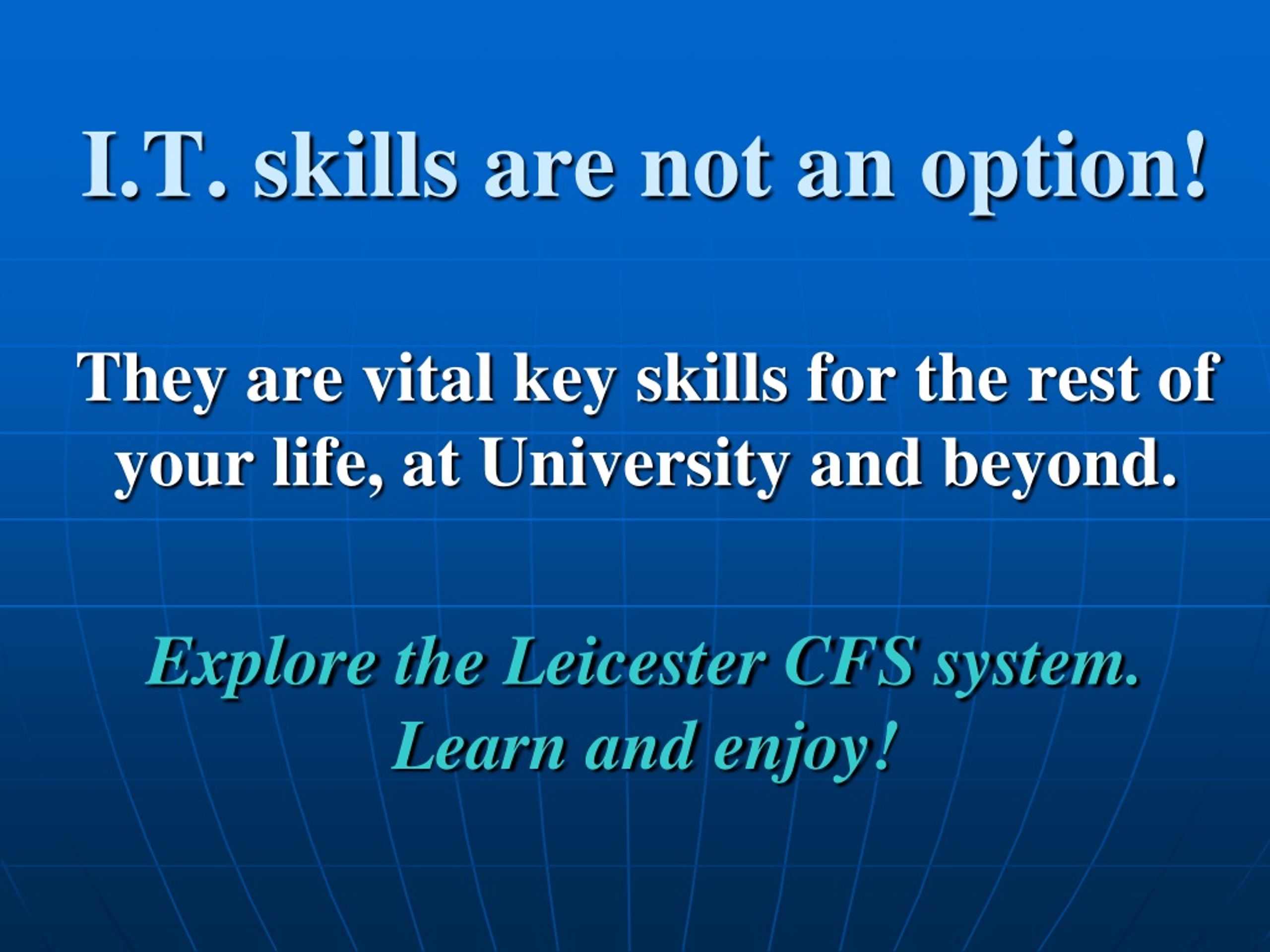 I.T. skills are not an option!

They are vital key skills for the rest of your life, at University and beyond.

Explore the Leicester CFS system.
Learn and enjoy!